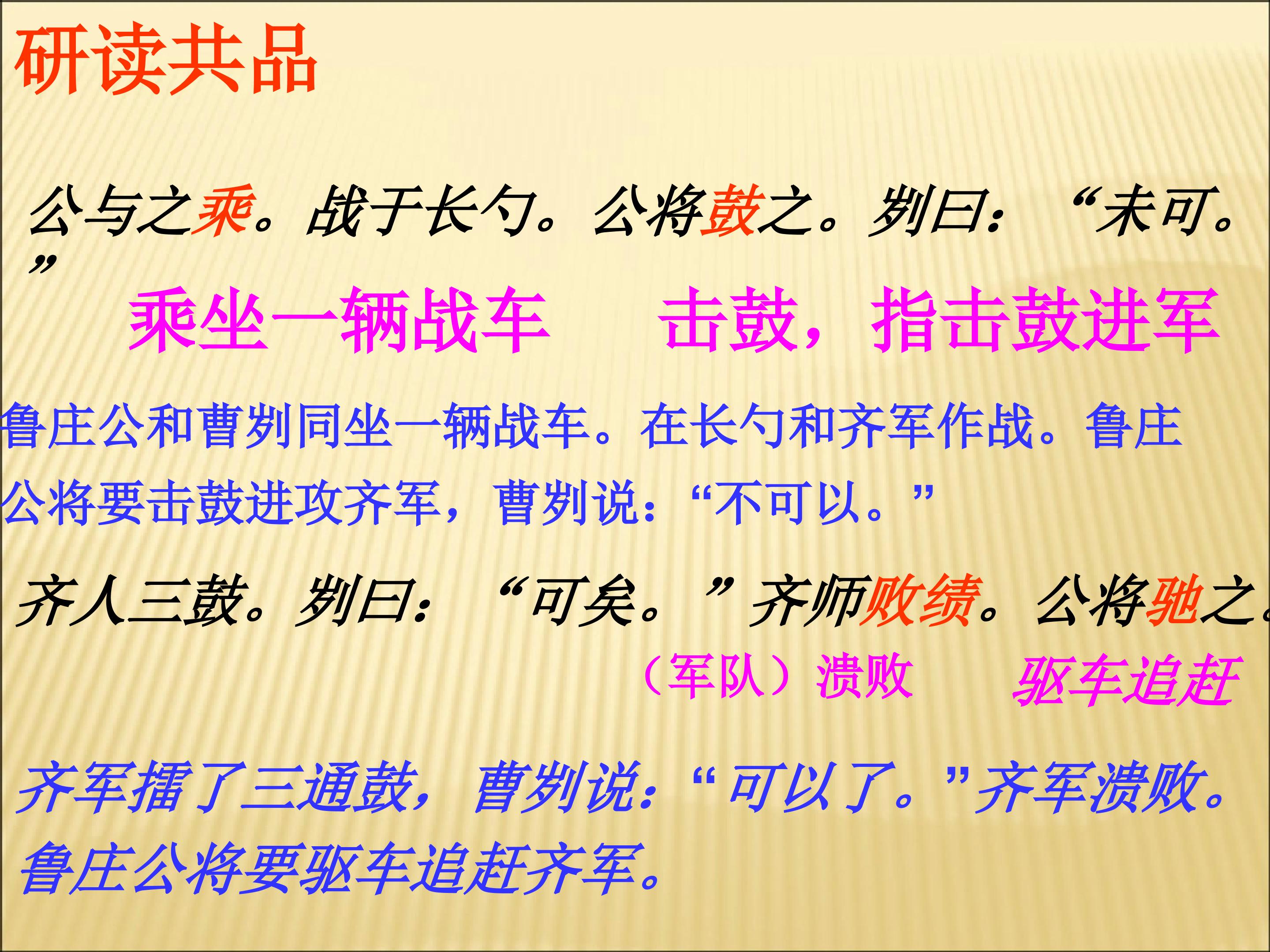 研读共品

公与之乘。战于长勺。公将鼓之。刿曰：“未可。”

乘坐一辆战车　击鼓，指击鼓进军

鲁庄公和曹刿同坐一辆战车。在长勺和齐军作战。鲁庄公将要击鼓进攻齐军，曹刿说：“不可以。”

齐人三鼓。刿曰：“可矣。”齐师败绩。公将驰之。

（军队）溃败　驱车追赶

齐军擂了三通鼓，曹刿说：“可以了。”齐军溃败。鲁庄公将要驱车追赶齐军。